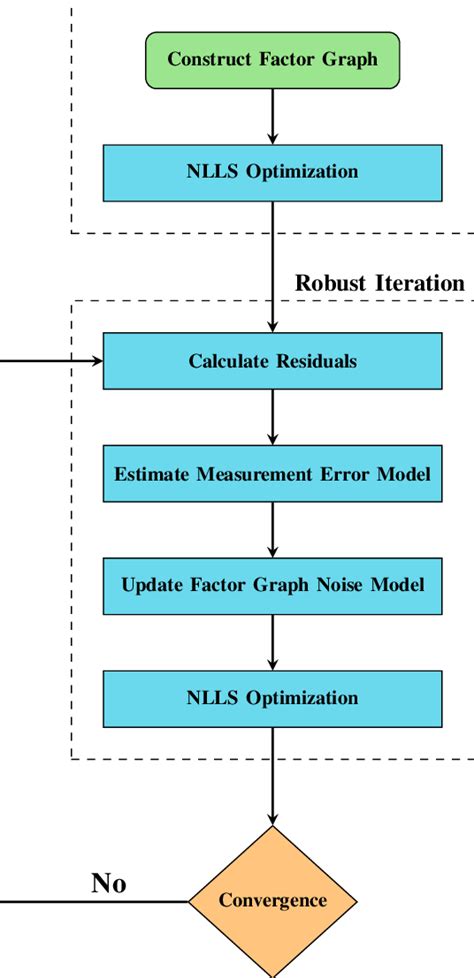 Construct Factor Graph

NLLS Optimization

Robust Iteration

Calculate Residuals

Estimate Measurement Error Model

Update Factor Graph Noise Model

NLLS Optimization

No

Convergence